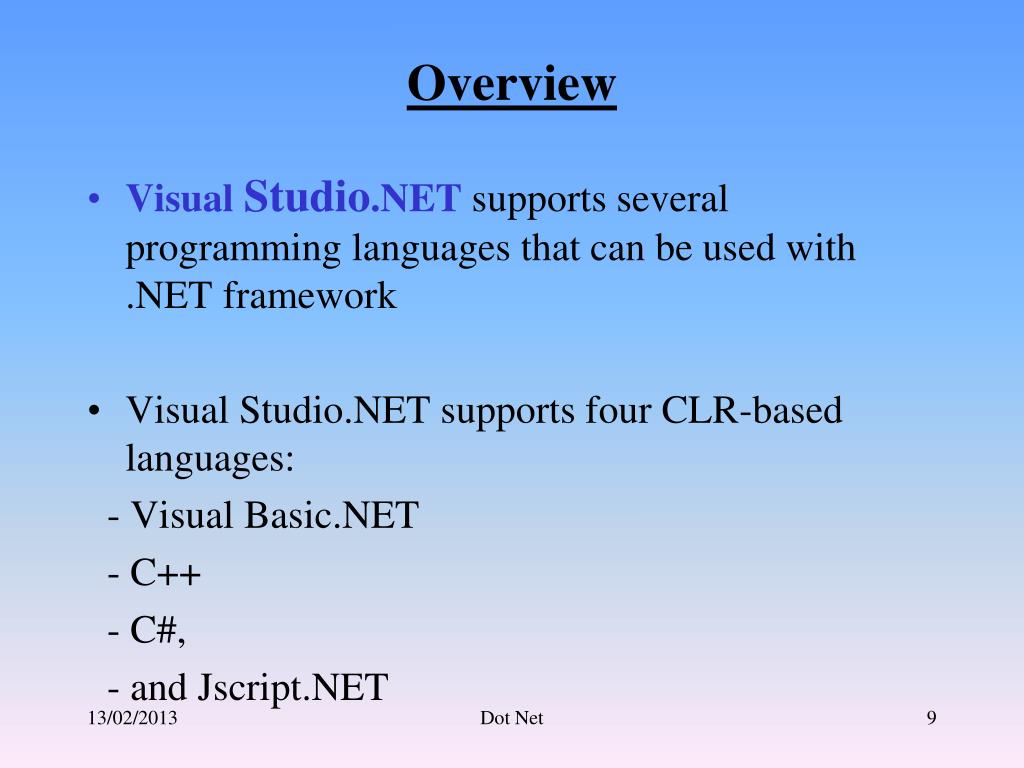 Overview

• Visual Studio.NET supports several programming languages that can be used with .NET framework

• Visual Studio.NET supports four CLR-based languages:

- Visual Basic.NET

- C++

- C#,

- and Jscript.NET

13/02/2013

Dot Net

9